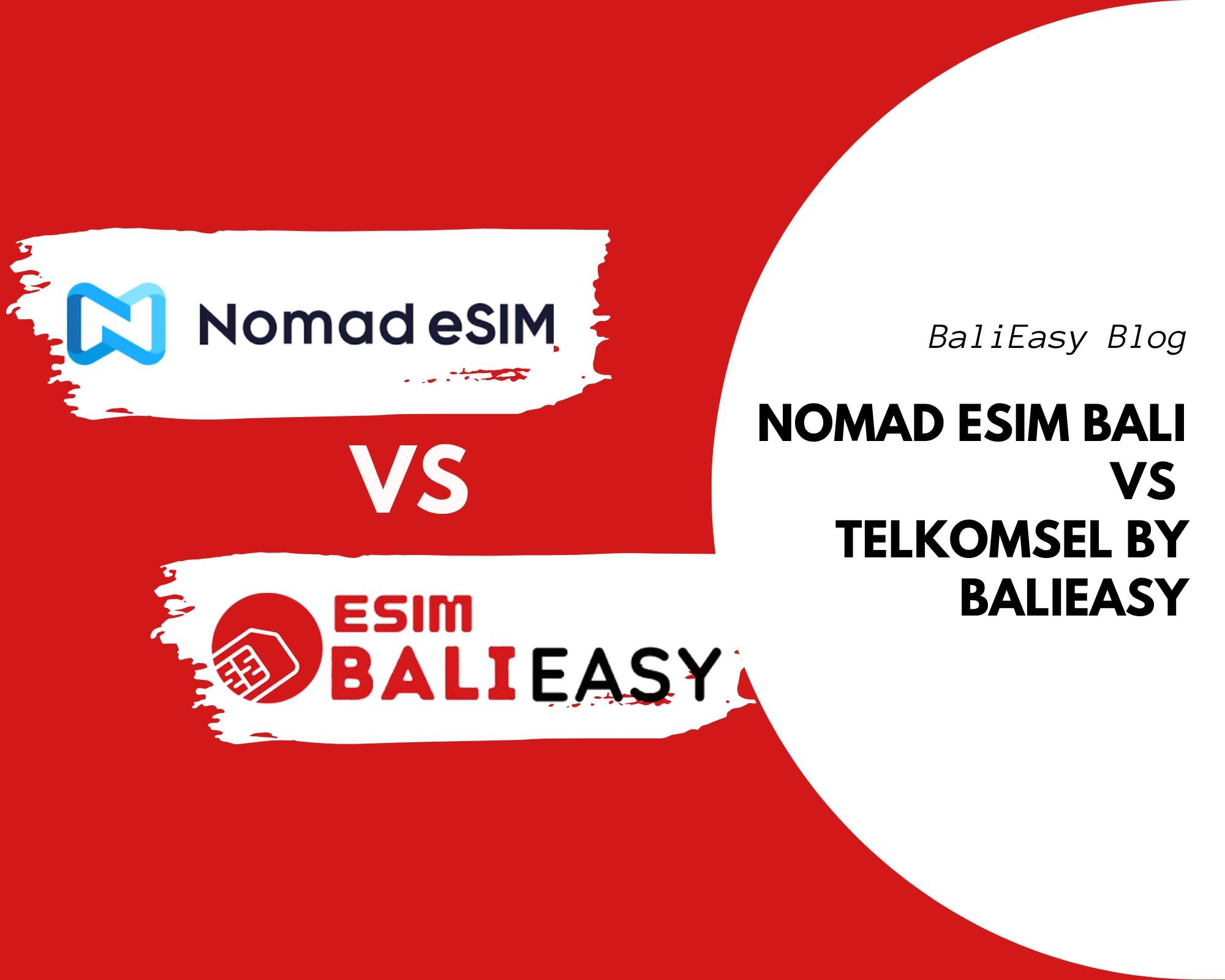 Nomad eSIM

VS

ESIM BALI EASY

BaliEasy Blog

NOMAD ESIM BALI VS TELKOMSEL BY BALIEASY